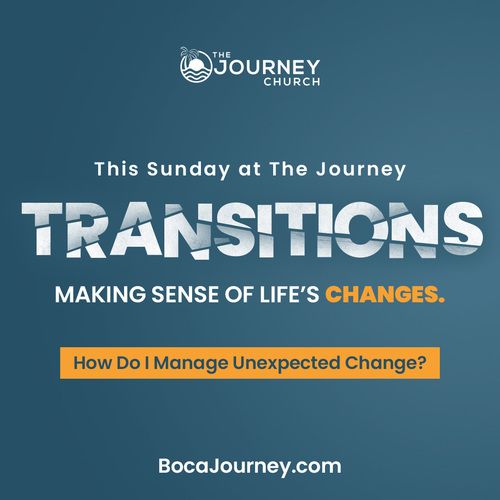 THE JOURNEY CHURCH

This Sunday at The Journey

TRANSITIONS

MAKING SENSE OF LIFE'S CHANGES.

How Do I Manage Unexpected Change?

BocaJourney.com